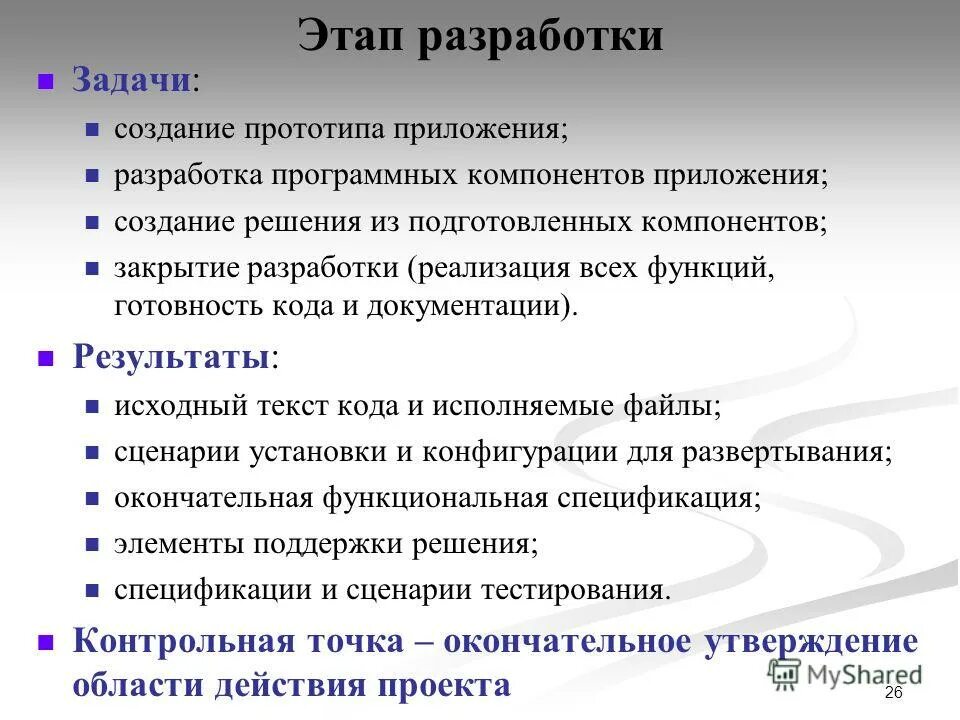 Этап разработки

Задачи:

создание прототипа приложения;

разработка программных компонентов приложения;

создание решения из подготовленных компонентов;

закрытие разработки (реализация всех функций, готовность кода и документации).

Результаты:

исходный текст кода и исполняемые файлы;

сценарии установки и конфигурации для развертывания;

окончательная функциональная спецификация;

элементы поддержки решения;

спецификации и сценарии тестирования.

Контрольная точка – окончательное утверждение области действия проекта

MyShared

26